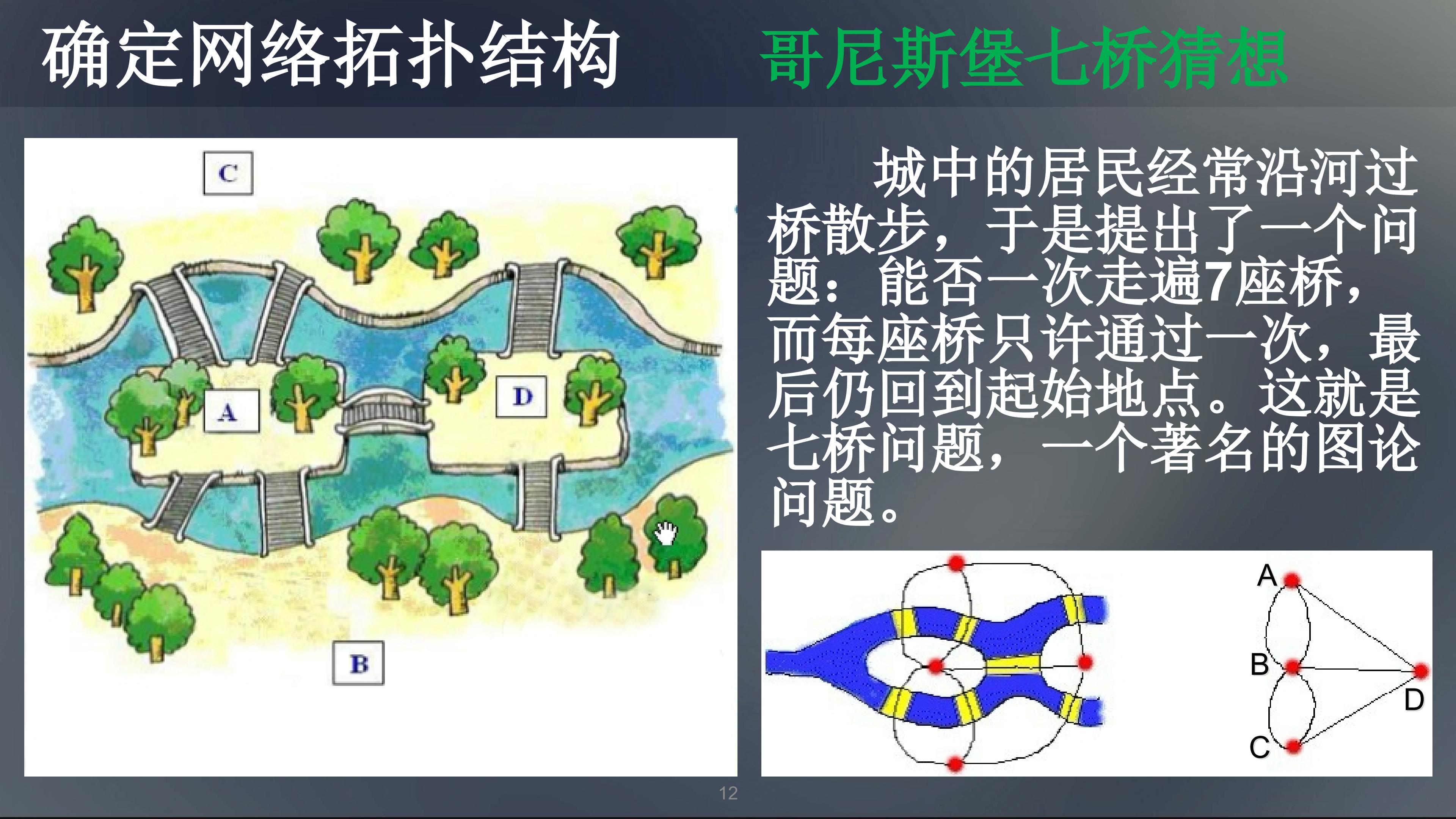 确定网络拓扑结构 哥尼斯堡七桥猜想

C

A

D

B

城中的居民经常沿河过桥散步，于是提出了一个问题：能否一次走遍7座桥，而每座桥只许通过一次，最后仍回到起始地点。这就是七桥问题，一个著名的图论问题。

A

B

D

C

12